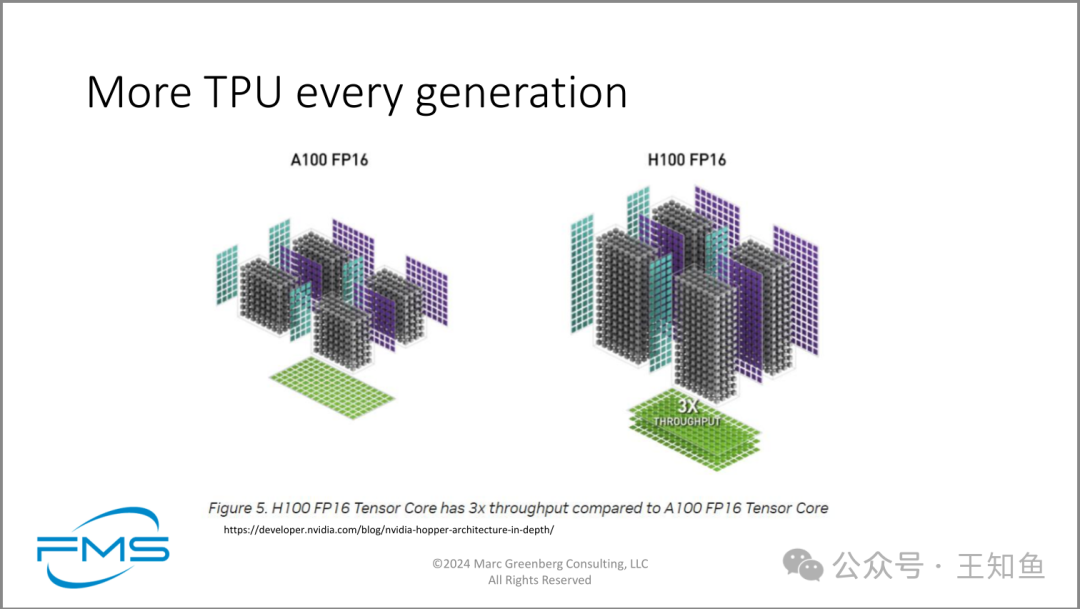 More TPU every generation

A100 FP16

H100 FP16

3X
THROUGHPUT

Figure 5. H100 FP16 Tensor Core has 3x throughput compared to A100 FP16 Tensor Core

https://developer.nvidia.com/blog/nvidia-hopper-architecture-in-depth/

FMS

©2024 Marc Greenberg Consulting, LLC
All Rights Reserved

公众号 · 王知鱼